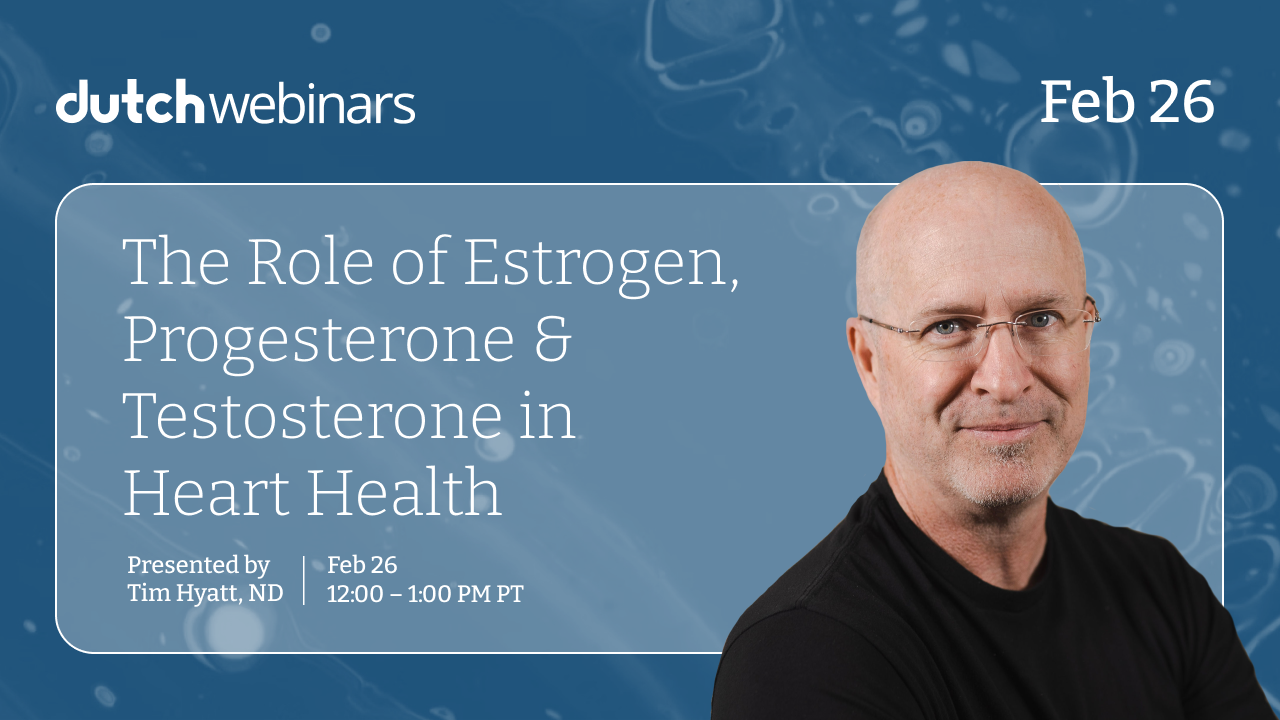 dutchwebinars

Feb 26

The Role of Estrogen, Progesterone & Testosterone in Heart Health

Presented by
Tim Hyatt, ND

Feb 26
12:00 – 1:00 PM PT